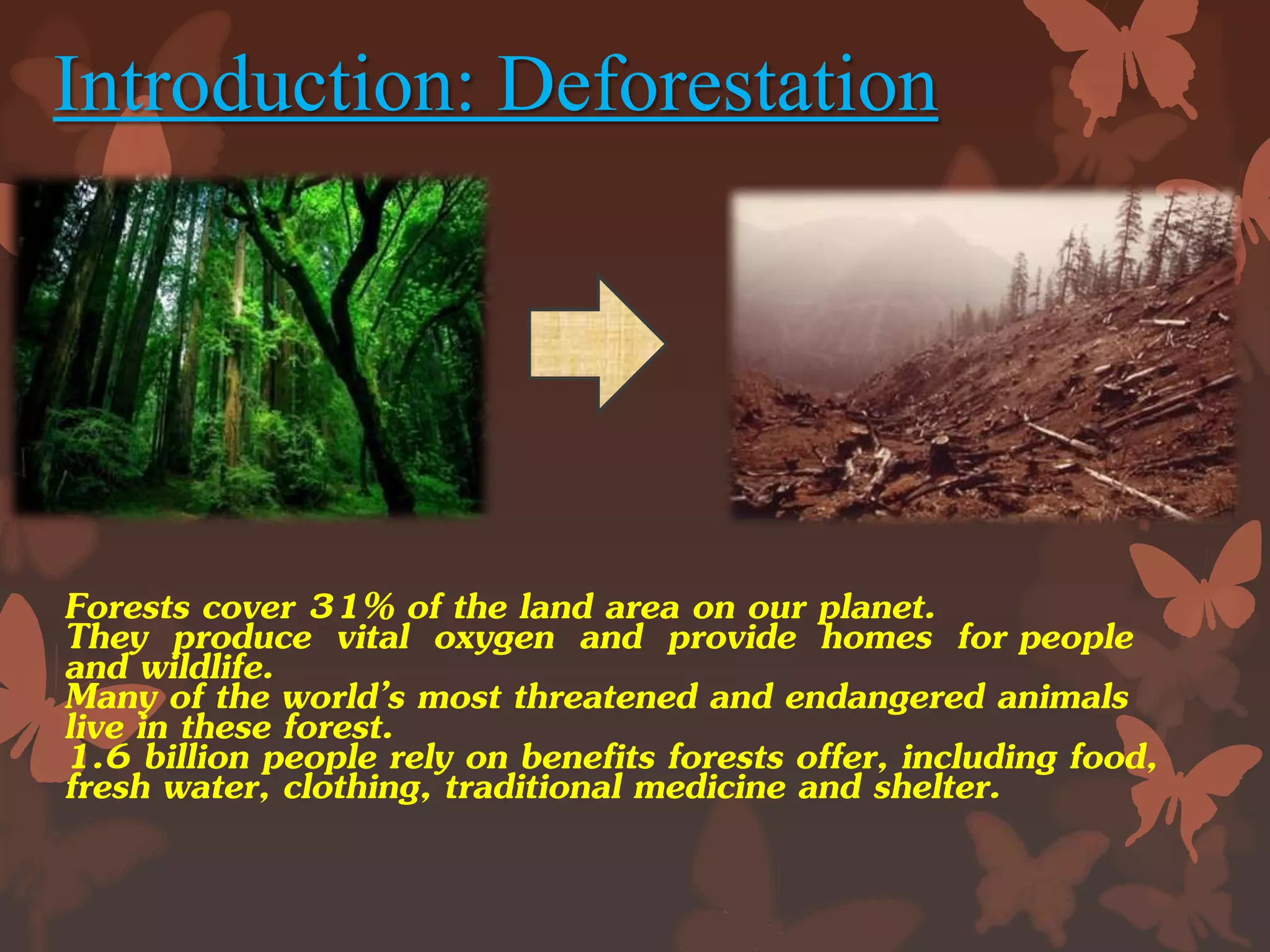 Introduction: Deforestation

Forests cover 31% of the land area on our planet.
They produce vital oxygen and provide homes for people and wildlife.
Many of the world's most threatened and endangered animals live in these forest.
1.6 billion people rely on benefits forests offer, including food, fresh water, clothing, traditional medicine and shelter.